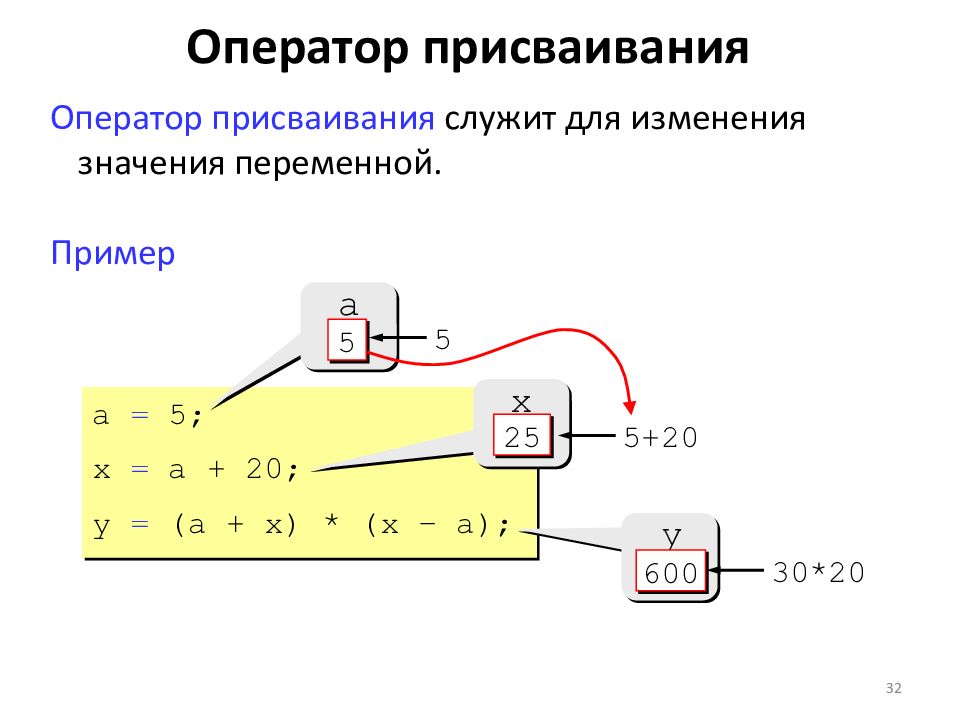 Оператор присваивания

Оператор присваивания служит для изменения значения переменной.

Пример

a
5
5

a = 5;
x = a + 20;
y = (a + x) * (x – a);

x
25
5+20

y
600
30*20

32